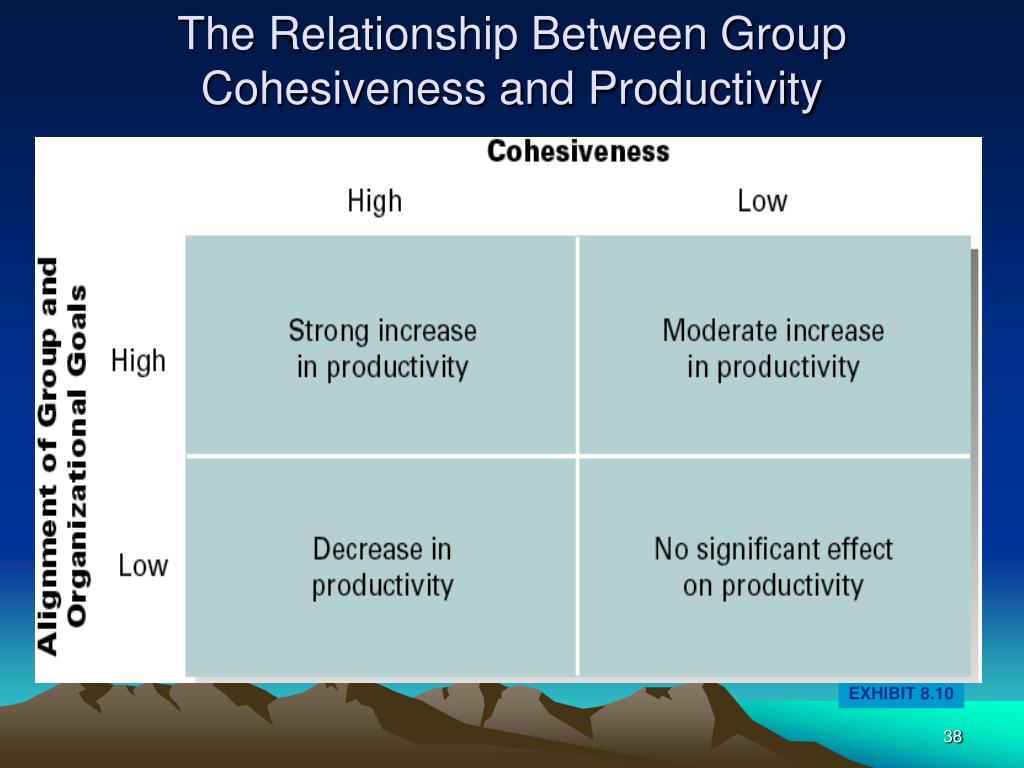 The Relationship Between Group Cohesiveness and Productivity

Cohesiveness

Alignment of Group and Organizational Goals

| | High | Low |
|---|---|---|
| High | Strong increase in productivity | Moderate increase in productivity |
| Low | Decrease in productivity | No significant effect on productivity |

EXHIBIT 8.10

38